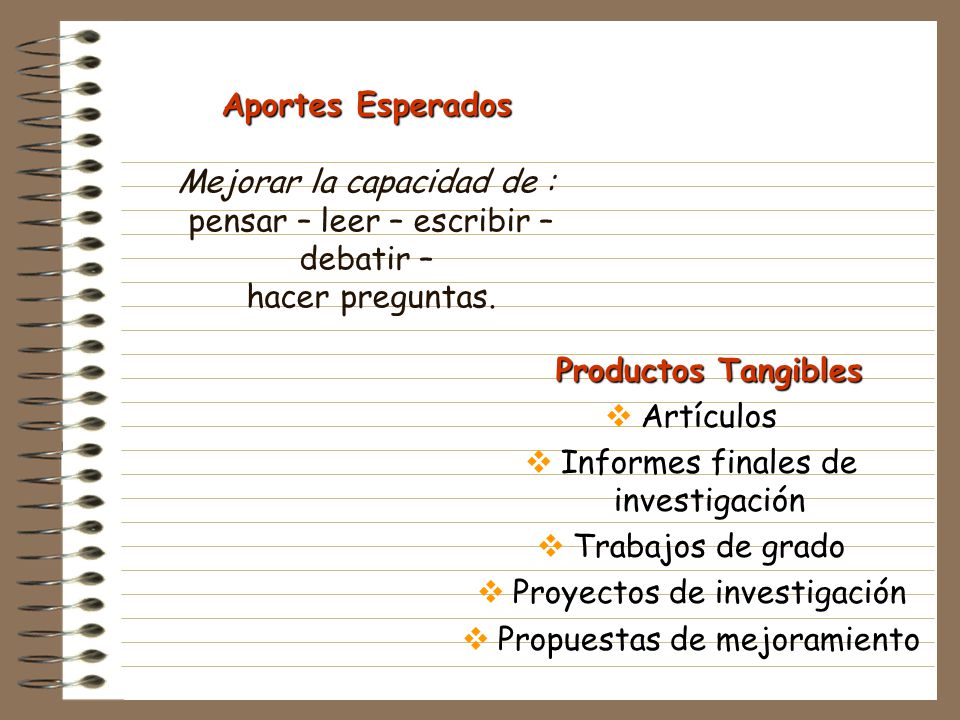 Aportes Esperados

Mejorar la capacidad de :
pensar – leer – escribir – debatir –
hacer preguntas.

Productos Tangibles

❖ Artículos
❖ Informes finales de investigación
❖ Trabajos de grado
❖ Proyectos de investigación
❖ Propuestas de mejoramiento